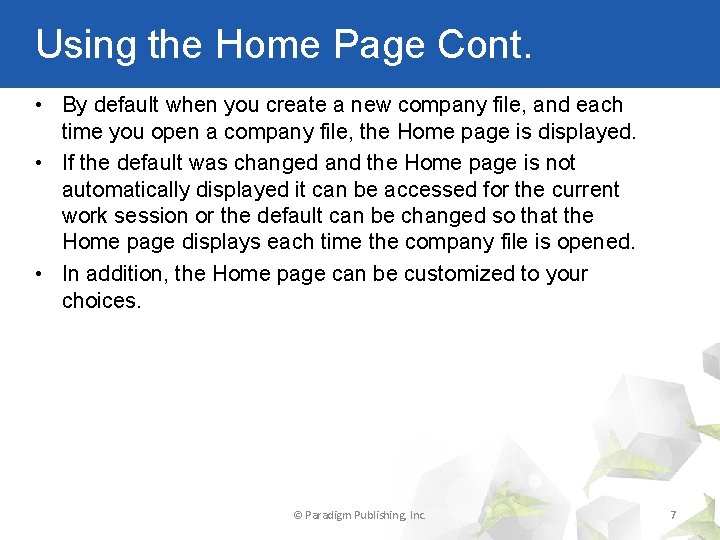 Using the Home Page Cont.

• By default when you create a new company file, and each time you open a company file, the Home page is displayed.

• If the default was changed and the Home page is not automatically displayed it can be accessed for the current work session or the default can be changed so that the Home page displays each time the company file is opened.

• In addition, the Home page can be customized to your choices.

© Paradigm Publishing, Inc.

7